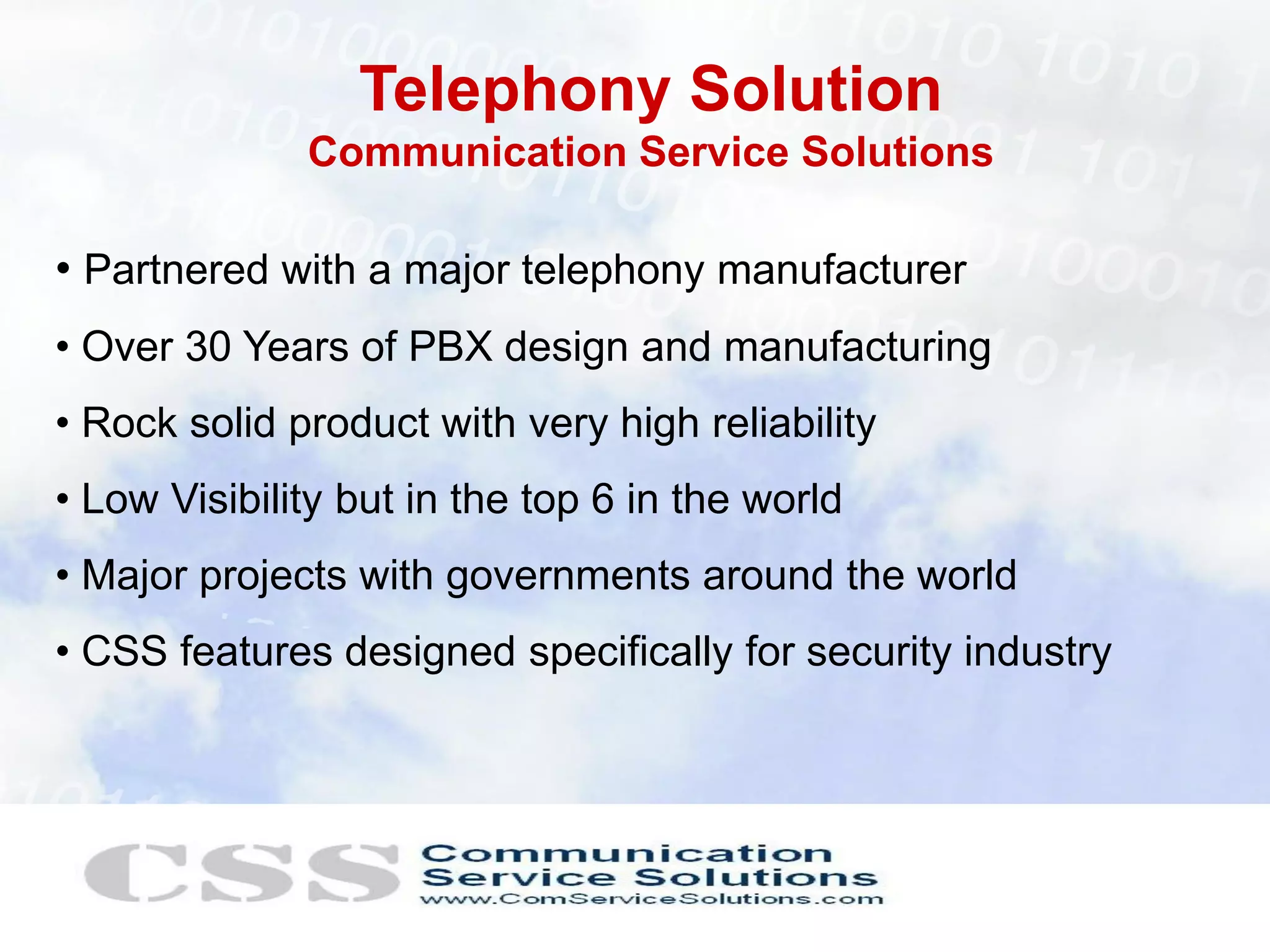 Telephony Solution
Communication Service Solutions

• Partnered with a major telephony manufacturer
• Over 30 Years of PBX design and manufacturing
• Rock solid product with very high reliability
• Low Visibility but in the top 6 in the world
• Major projects with governments around the world
• CSS features designed specifically for security industry

CSS Communication Service Solutions www.ComServiceSolutions.com